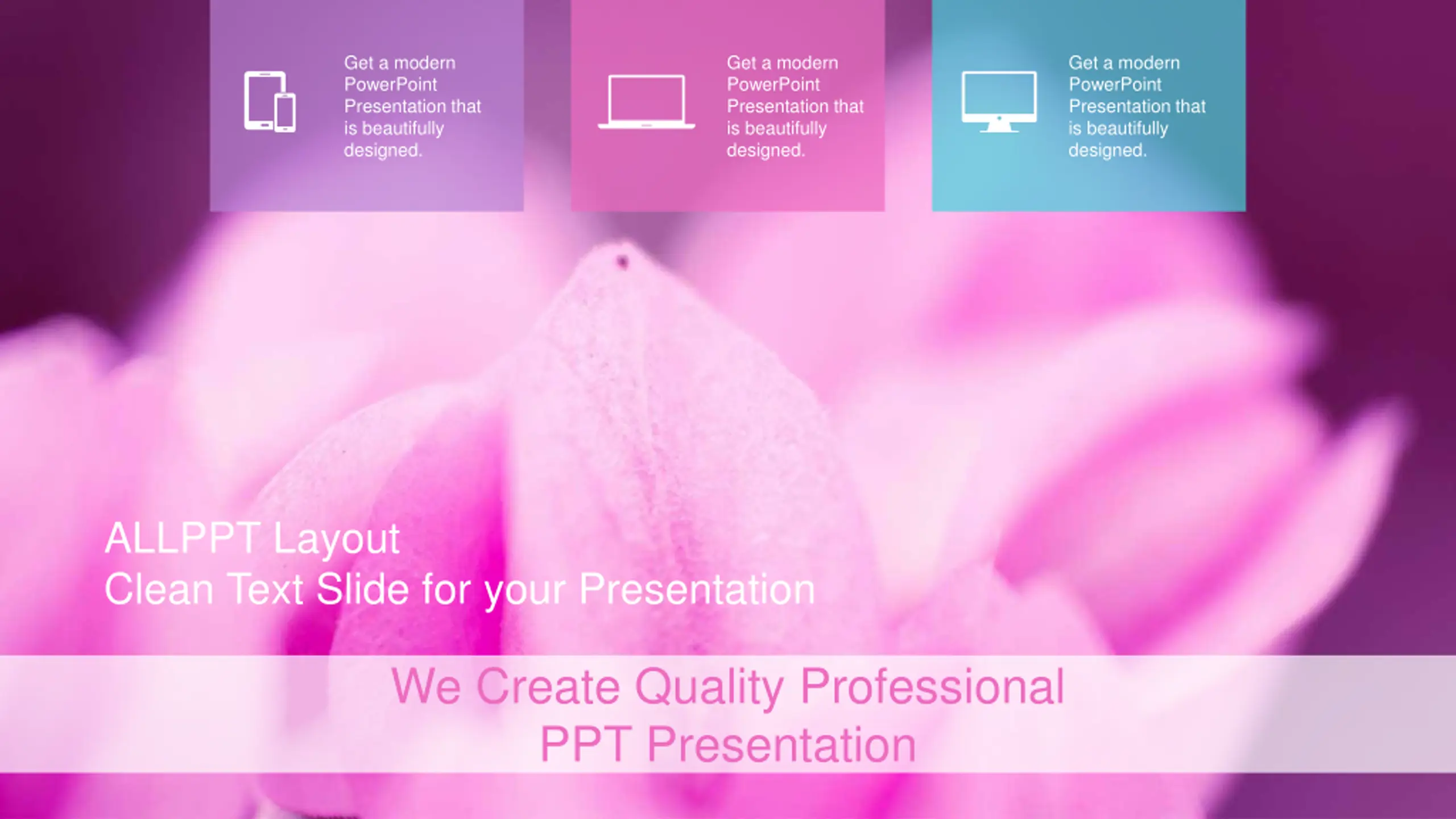 Get a modern PowerPoint Presentation that is beautifully designed.

Get a modern PowerPoint Presentation that is beautifully designed.

Get a modern PowerPoint Presentation that is beautifully designed.

ALLPPT Layout
Clean Text Slide for your Presentation

We Create Quality Professional PPT Presentation